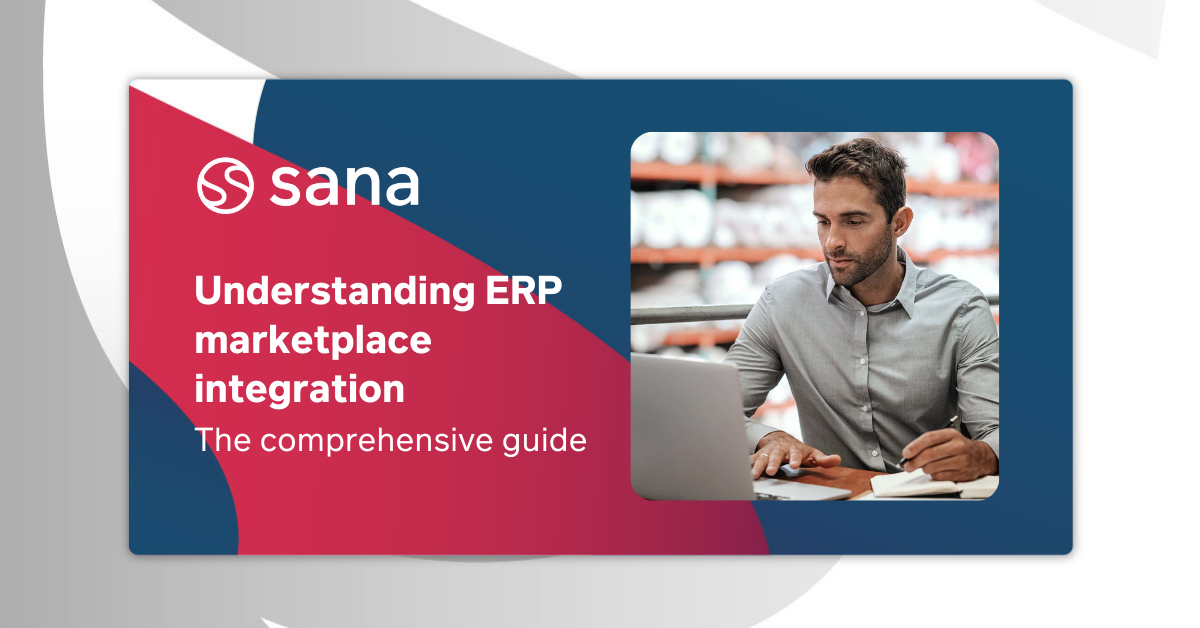 sana

Understanding ERP marketplace integration

The comprehensive guide